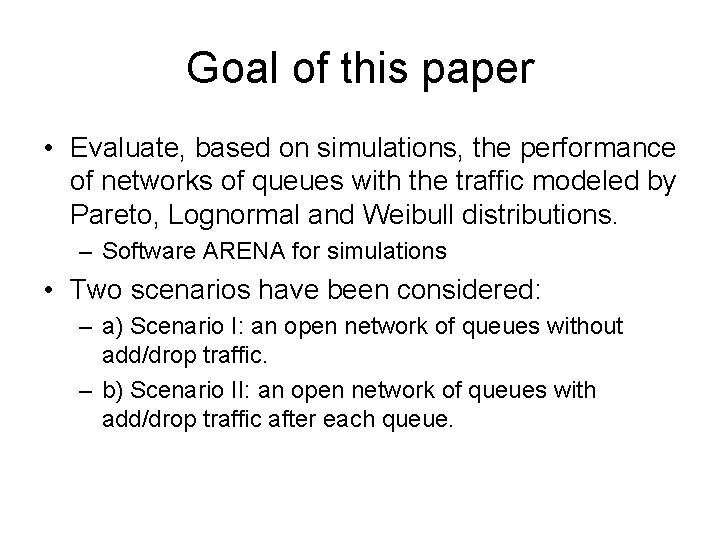 Goal of this paper

• Evaluate, based on simulations, the performance of networks of queues with the traffic modeled by Pareto, Lognormal and Weibull distributions.

– Software ARENA for simulations

• Two scenarios have been considered:

– a) Scenario I: an open network of queues without add/drop traffic.

– b) Scenario II: an open network of queues with add/drop traffic after each queue.